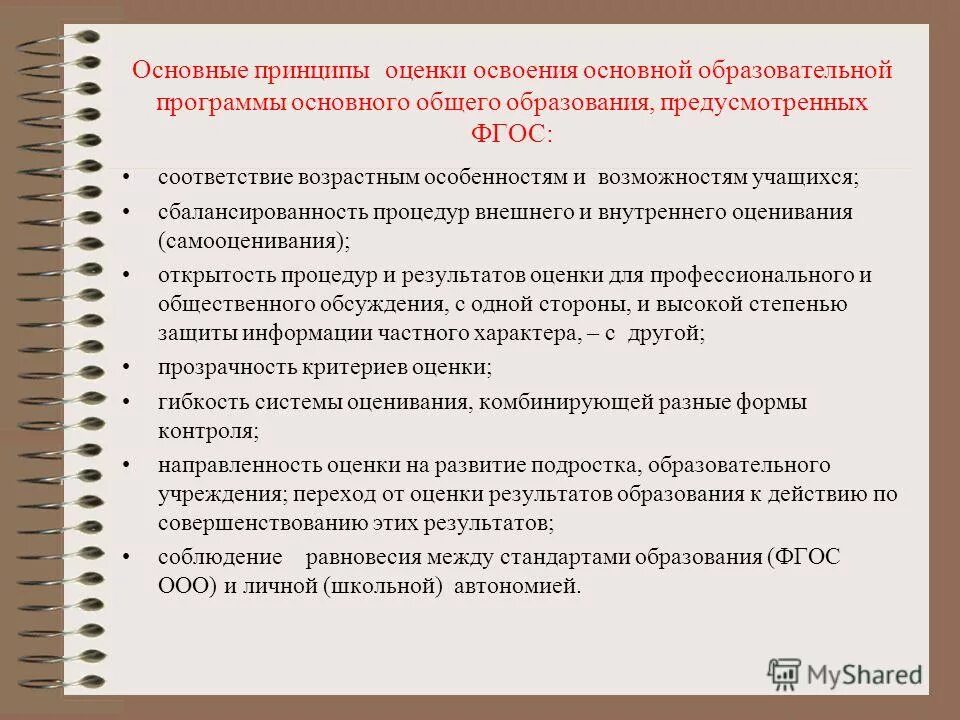 Основные принципы оценки освоения основной образовательной программы основного общего образования, предусмотренных ФГОС:

• соответствие возрастным особенностям и возможностям учащихся;
• сбалансированность процедур внешнего и внутреннего оценивания (самооценивания);
• открытость процедур и результатов оценки для профессионального и общественного обсуждения, с одной стороны, и высокой степенью защиты информации частного характера, – с другой;
• прозрачность критериев оценки;
• гибкость системы оценивания, комбинирующей разные формы контроля;
• направленность оценки на развитие подростка, образовательного учреждения; переход от оценки результатов образования к действию по совершенствованию этих результатов;
• соблюдение равновесия между стандартами образования (ФГОС ООО) и личной (школьной) автономией.

MyShared